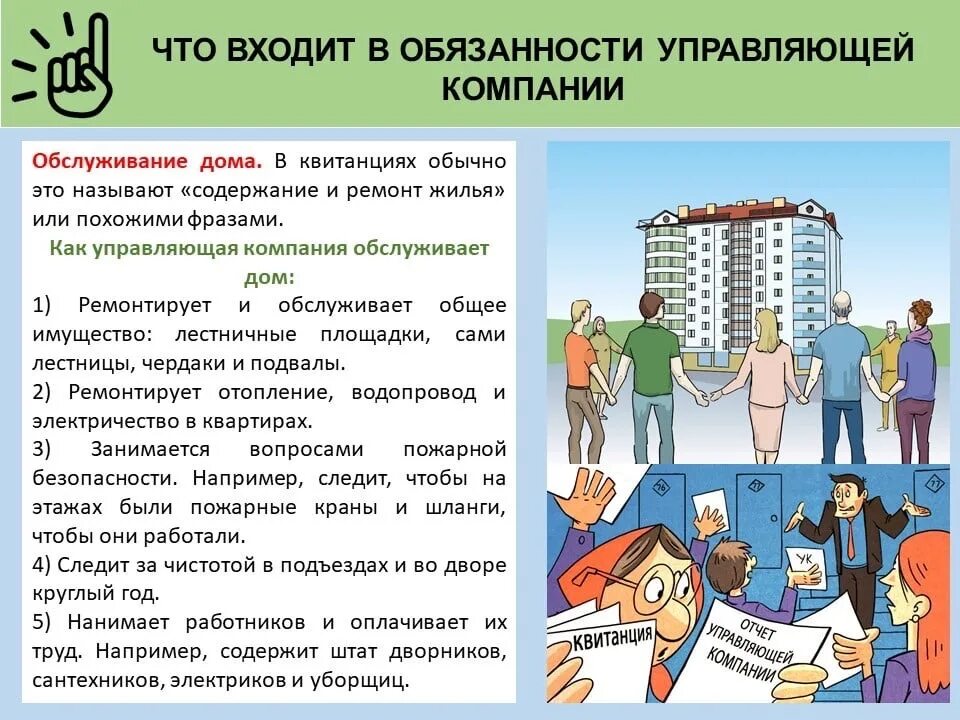 ЧТО ВХОДИТ В ОБЯЗАННОСТИ УПРАВЛЯЮЩЕЙ КОМПАНИИ

Обслуживание дома. В квитанциях обычно это называют «содержание и ремонт жилья» или похожими фразами.

Как управляющая компания обслуживает дом:

1) Ремонтирует и обслуживает общее имущество: лестничные площадки, сами лестницы, чердаки и подвалы.

2) Ремонтирует отопление, водопровод и электричество в квартирах.

3) Занимается вопросами пожарной безопасности. Например, следит, чтобы на этажах были пожарные краны и шланги, чтобы они работали.

4) Следит за чистотой в подъездах и во дворе круглый год.

5) Нанимает работников и оплачивает их труд. Например, содержит штат дворников, сантехников, электриков и уборщиц.

76

77

УК

КВИТАНЦИЯ

ОТЧЕТ УПРАВЛЯЮЩЕЙ КОМПАНИИ